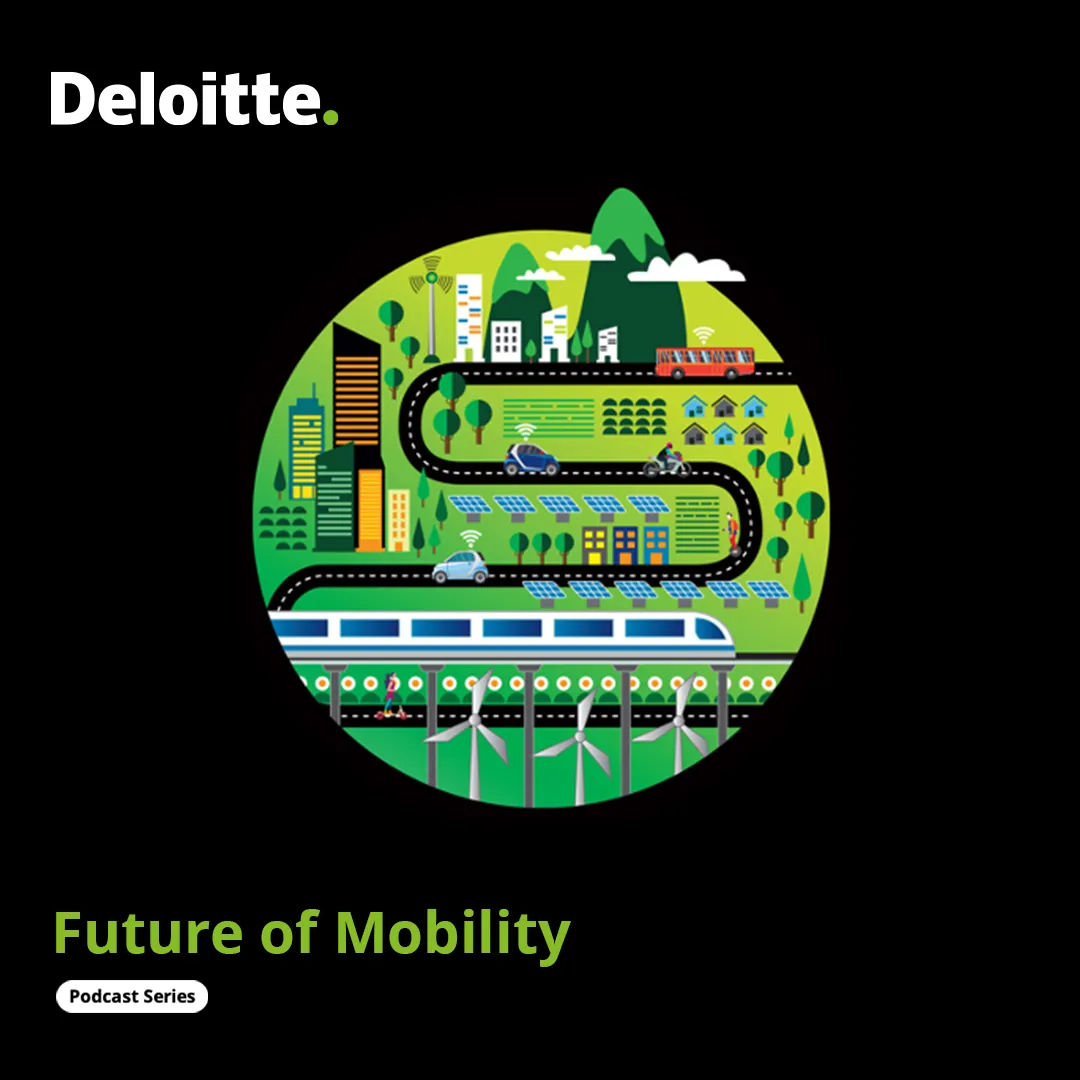 Deloitte.

Future of Mobility

Podcast Series